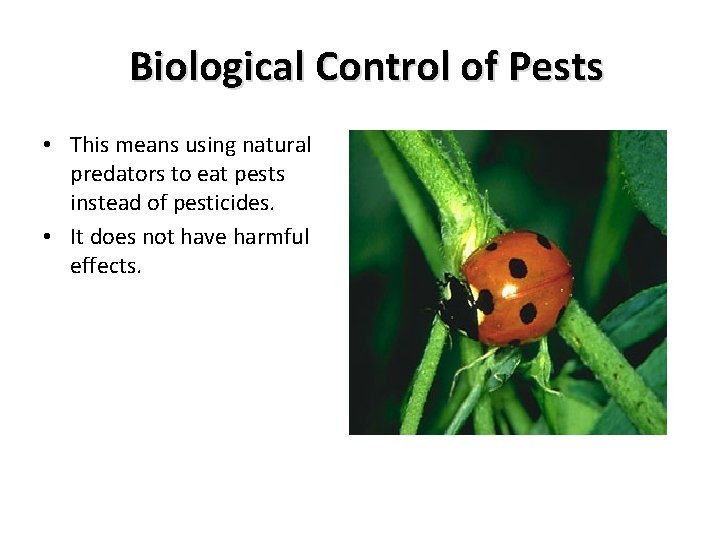 Biological Control of Pests

• This means using natural predators to eat pests instead of pesticides.
• It does not have harmful effects.